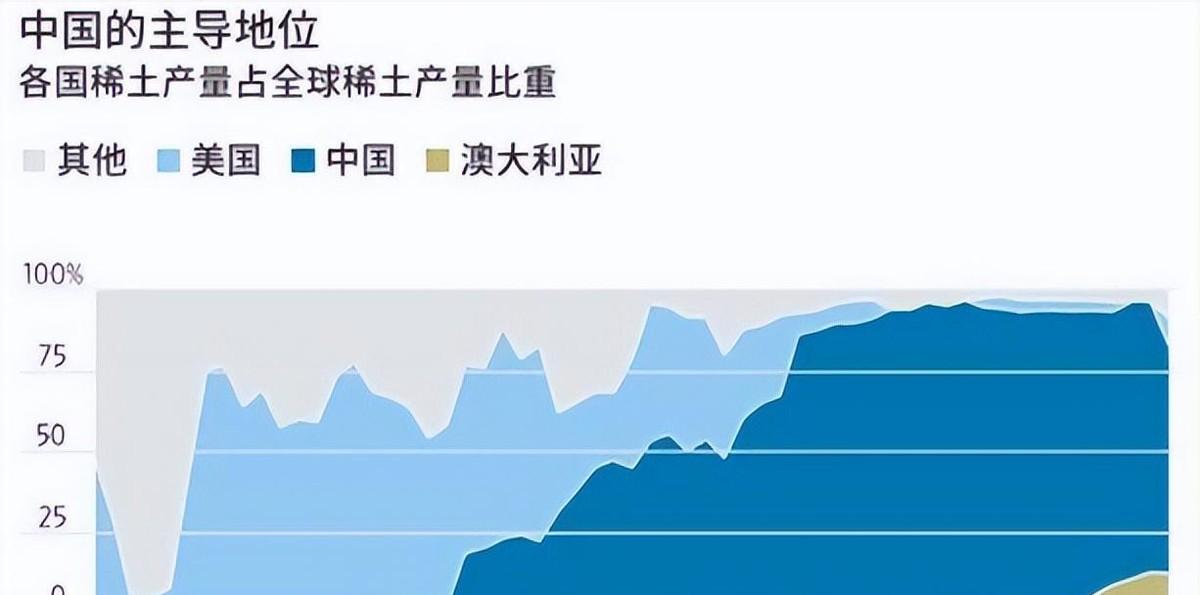 中国的主导地位
各国稀土产量占全球稀土产量比重

其他 美国 中国 澳大利亚

100%
75
50
25
0